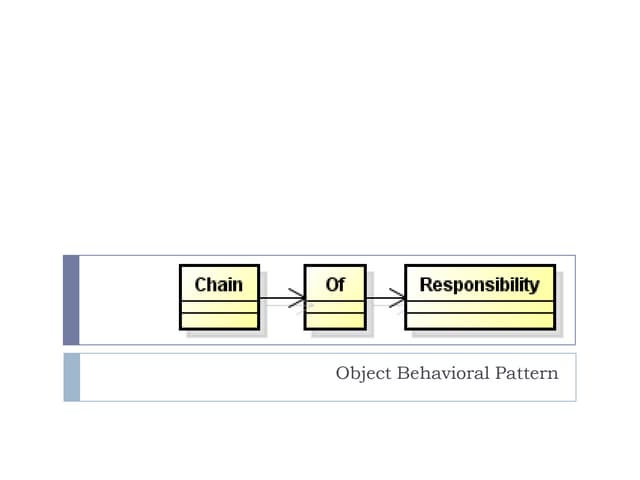 Chain

Of

Responsibility

Object Behavioral Pattern